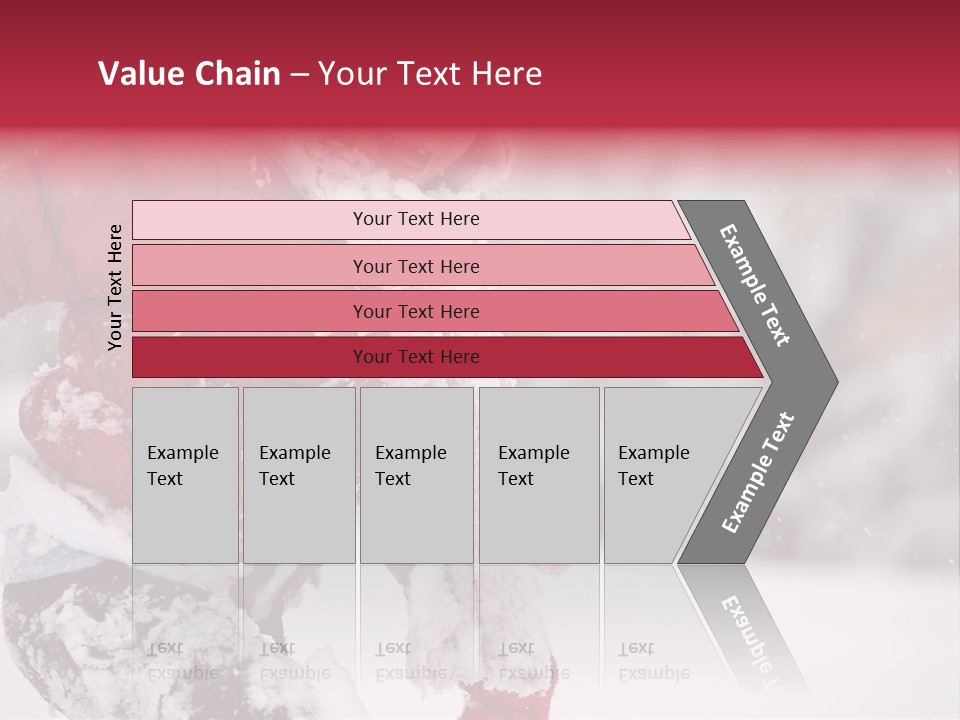 Value Chain – Your Text Here

Your Text Here

Your Text Here

Your Text Here

Your Text Here

Your Text Here

Example Text

Example Text

Example Text

Example Text

Example Text

Example Text

Example Text